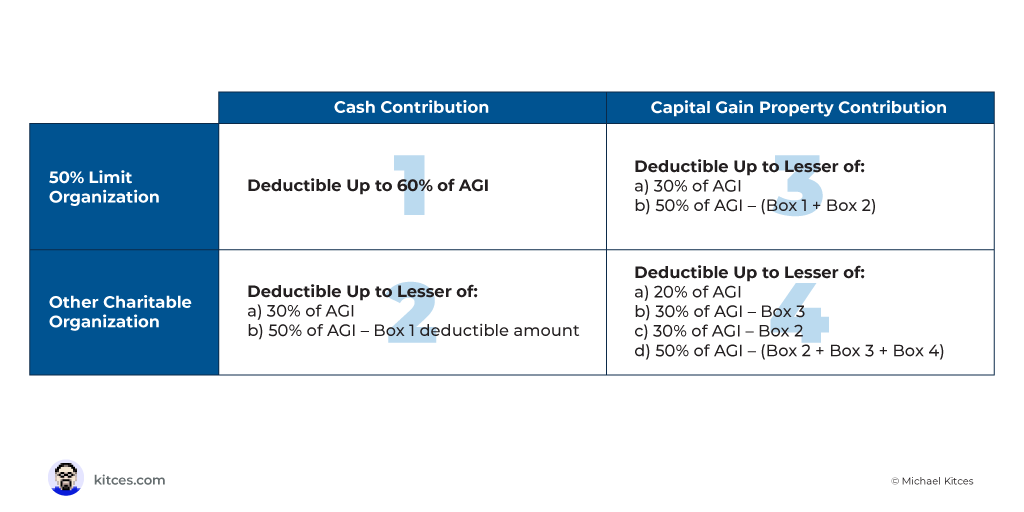 |  | Cash Contribution | Capital Gain Property Contribution |
|---|---|---|
| 50% Limit Organization | 1 Deductible Up to 60% of AGI | 3 Deductible Up to Lesser of: a) 30% of AGI b) 50% of AGI – (Box 1 + Box 2) |
| Other Charitable Organization | 2 Deductible Up to Lesser of: a) 30% of AGI b) 50% of AGI – Box 1 deductible amount | 4 Deductible Up to Lesser of: a) 20% of AGI b) 30% of AGI – Box 3 c) 30% of AGI – Box 2 d) 50% of AGI – (Box 2 + Box 3 + Box 4) |

kitces.com

© Michael Kitces